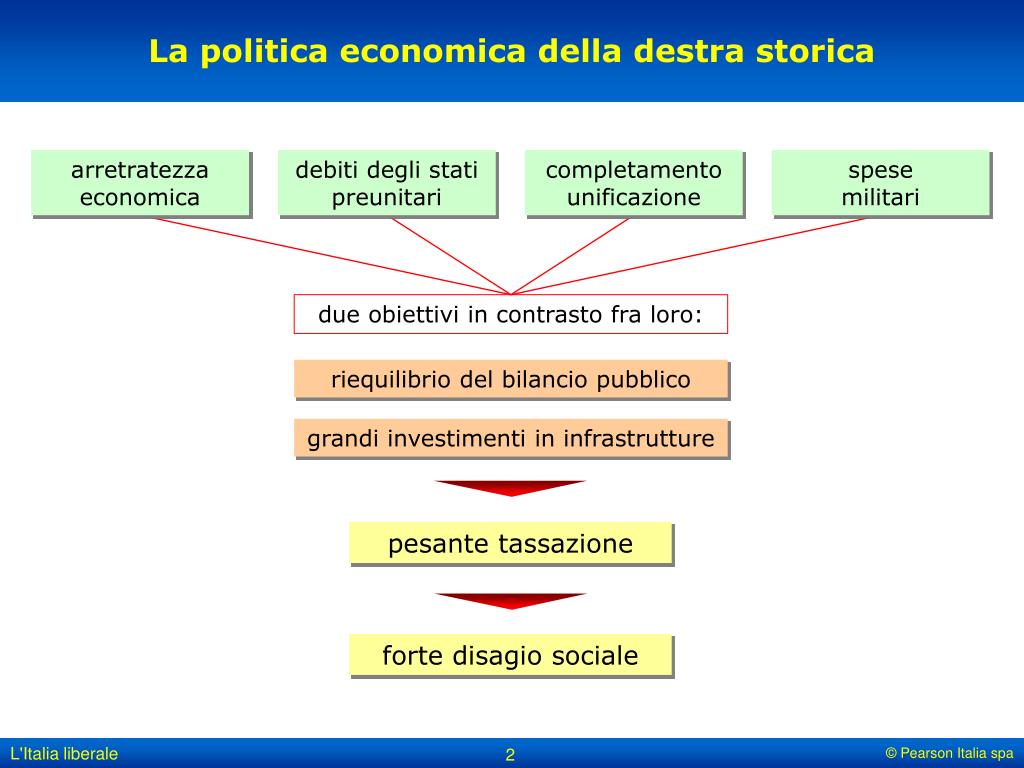 La politica economica della destra storica

arretratezza economica

debiti degli stati preunitari

completamento unificazione

spese militari

due obiettivi in contrasto fra loro:

riequilibrio del bilancio pubblico

grandi investimenti in infrastrutture

pesante tassazione

forte disagio sociale

L'Italia liberale

2

© Pearson Italia spa